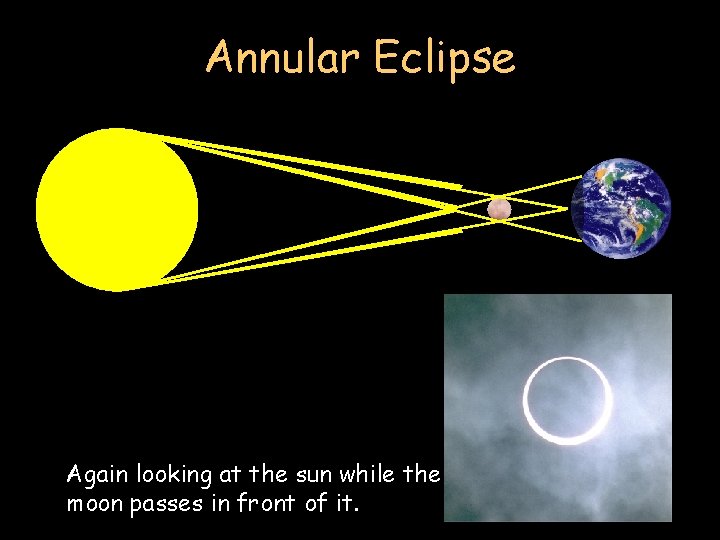 Annular Eclipse

Again looking at the sun while the moon passes in front of it.